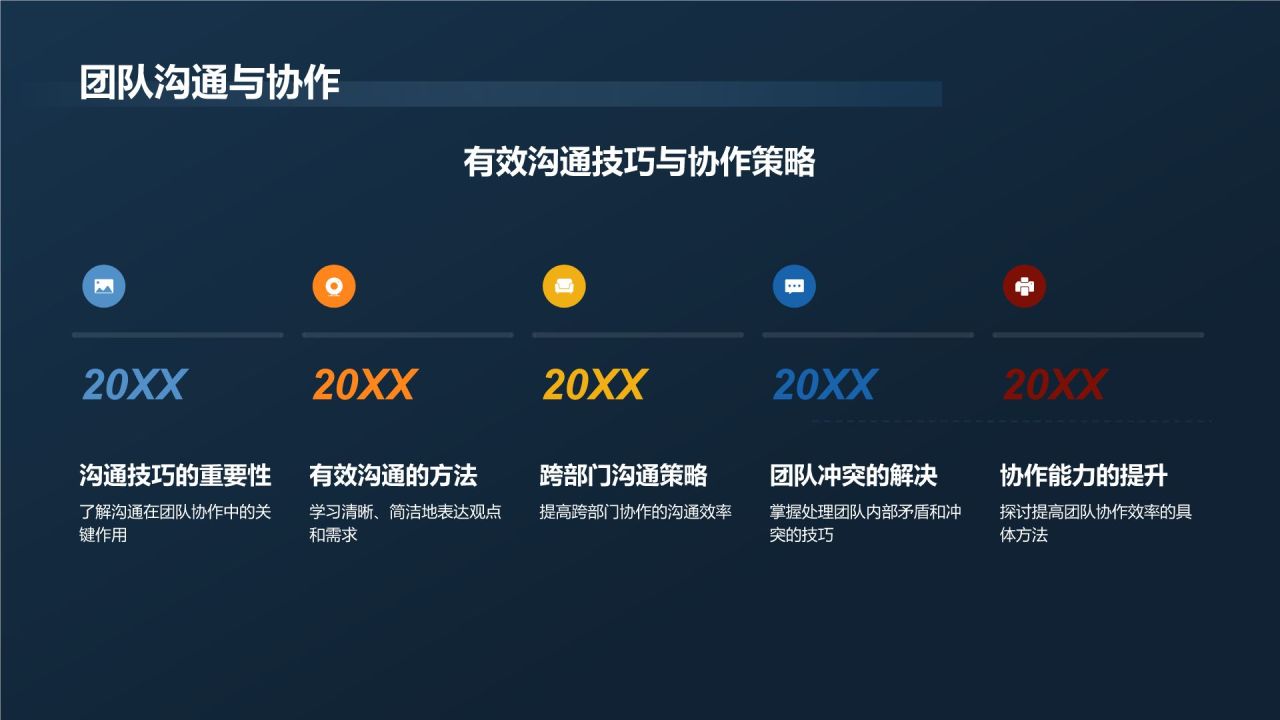 团队沟通与协作

有效沟通技巧与协作策略

20XX

沟通技巧的重要性

了解沟通在团队协作中的关键作用

20XX

有效沟通的方法

学习清晰、简洁地表达观点和需求

20XX

跨部门沟通策略

提高跨部门协作的沟通效率

20XX

团队冲突的解决

掌握处理团队内部矛盾和冲突的技巧

20XX

协作能力的提升

探讨提高团队协作效率的具体方法